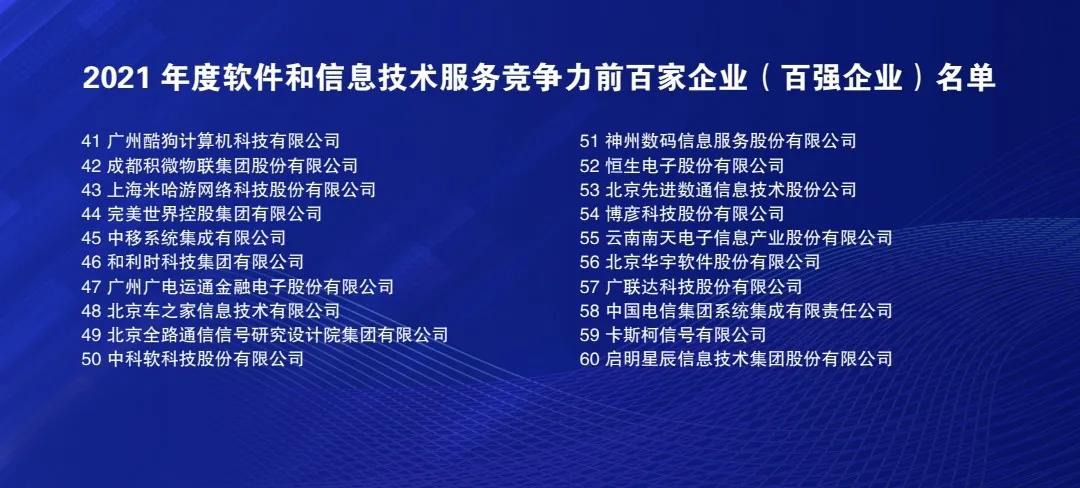 2021 年度软件和信息技术服务竞争力前百家企业（百强企业）名单

41 广州酷狗计算机科技有限公司
42 成都积微物联集团股份有限公司
43 上海米哈游网络科技股份有限公司
44 完美世界控股集团有限公司
45 中移系统集成有限公司
46 和利时科技集团有限公司
47 广州广电运通金融电子股份有限公司
48 北京车之家信息技术有限公司
49 北京全路通信信号研究设计院集团有限公司
50 中科软科技股份有限公司

51 神州数码信息服务股份有限公司
52 恒生电子股份有限公司
53 北京先进数通信息技术股份公司
54 博彦科技股份有限公司
55 云南南天电子信息产业股份有限公司
56 北京华宇软件股份有限公司
57 广联达科技股份有限公司
58 中国电信集团系统集成有限责任公司
59 卡斯柯信号有限公司
60 启明星辰信息技术集团股份有限公司